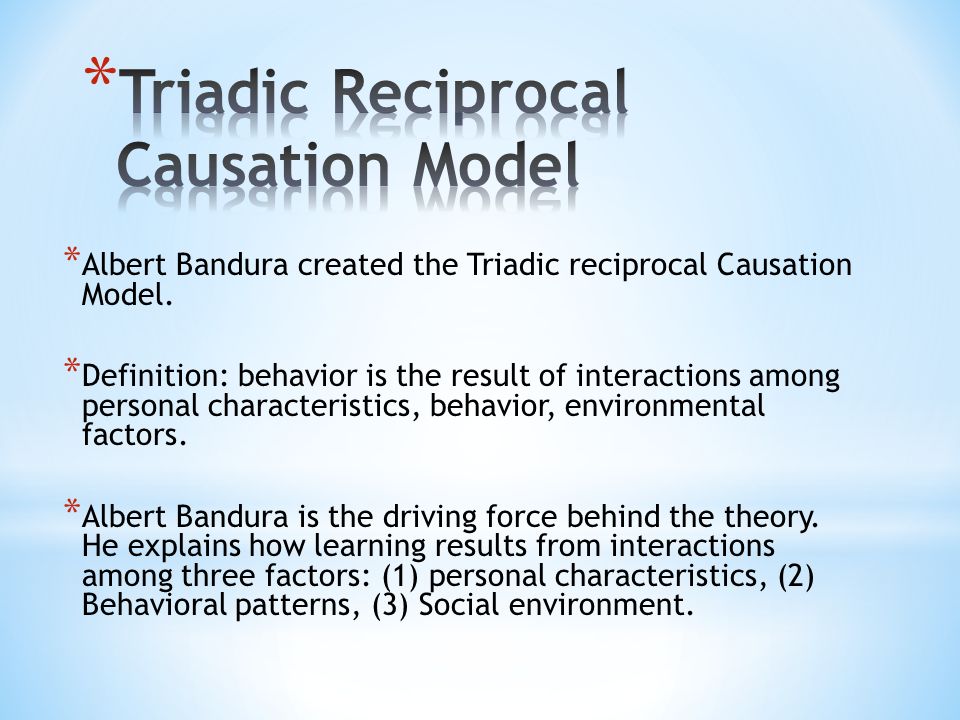 *Triadic Reciprocal Causation Model

*Albert Bandura created the Triadic reciprocal Causation Model.

*Definition: behavior is the result of interactions among personal characteristics, behavior, environmental factors.

*Albert Bandura is the driving force behind the theory. He explains how learning results from interactions among three factors: (1) personal characteristics, (2) Behavioral patterns, (3) Social environment.